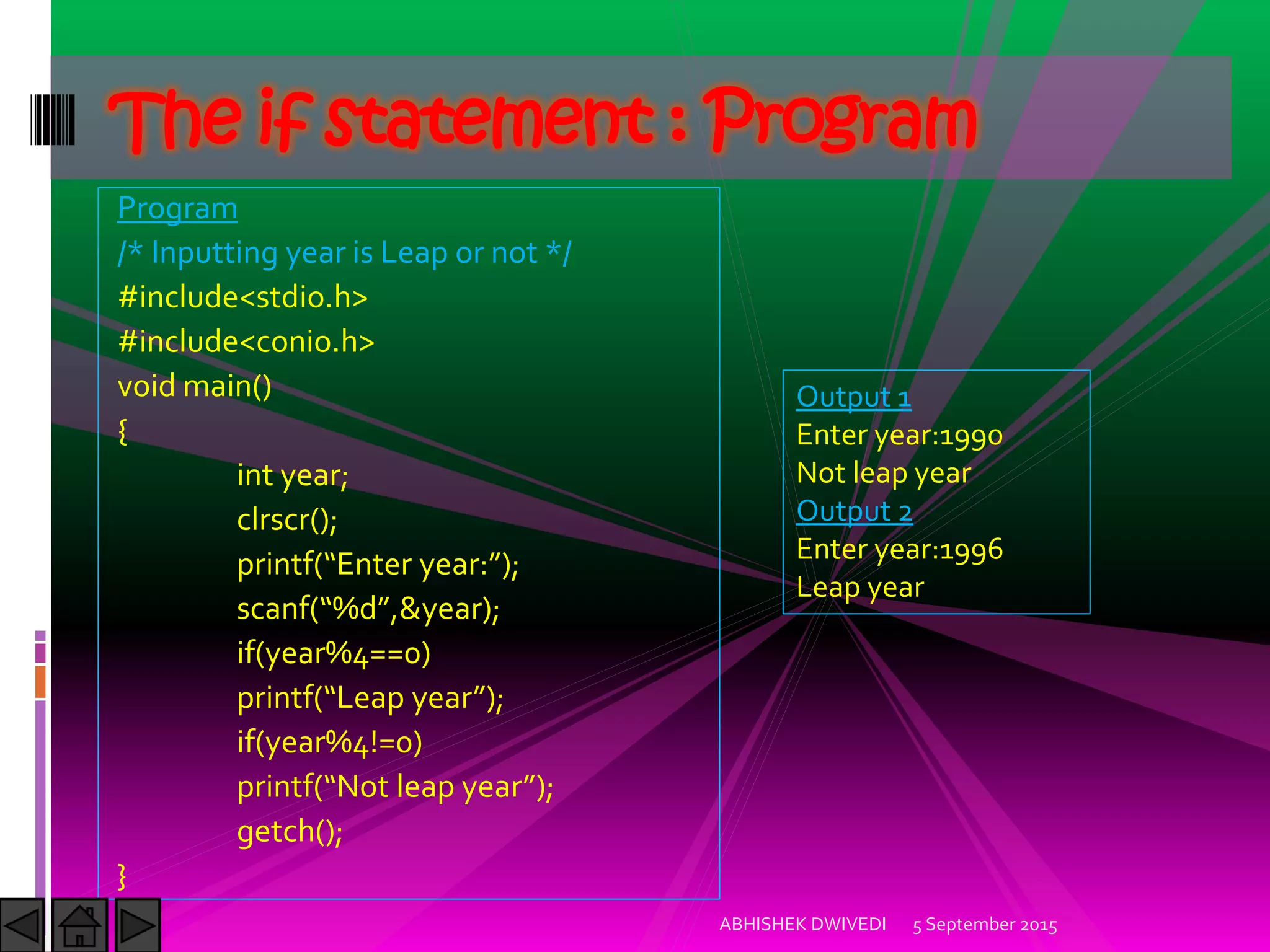 The if statement : Program

Program
/* Inputting year is Leap or not */
#include<stdio.h>
#include<conio.h>
void main()
{
int year;
clrscr();
printf(“Enter year:”);
scanf(“%d”,&year);
if(year%4==0)
printf(“Leap year”);
if(year%4!=0)
printf(“Not leap year”);
getch();
}

Output 1
Enter year:1990
Not leap year
Output 2
Enter year:1996
Leap year

ABHISHEK DWIVEDI 5 September 2015